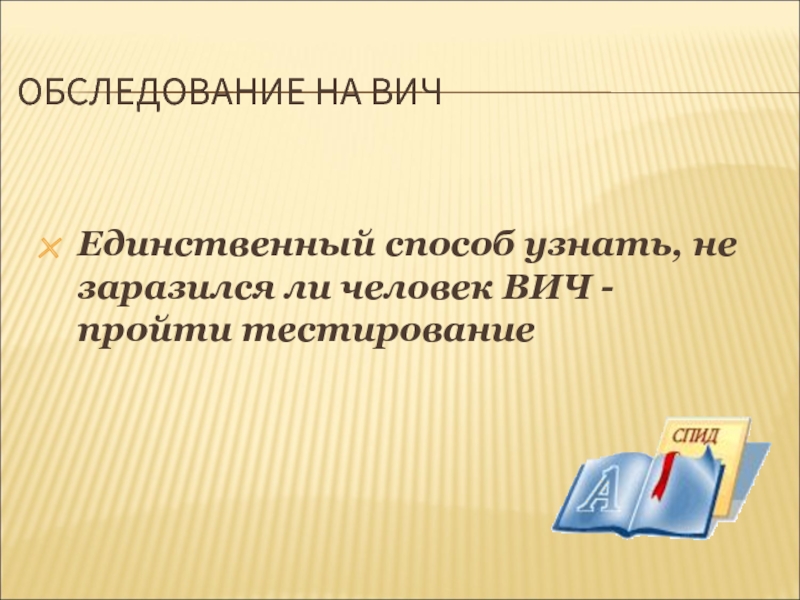 ОБСЛЕДОВАНИЕ НА ВИЧ

Единственный способ узнать, не заразился ли человек ВИЧ - пройти тестирование

СПИД

А